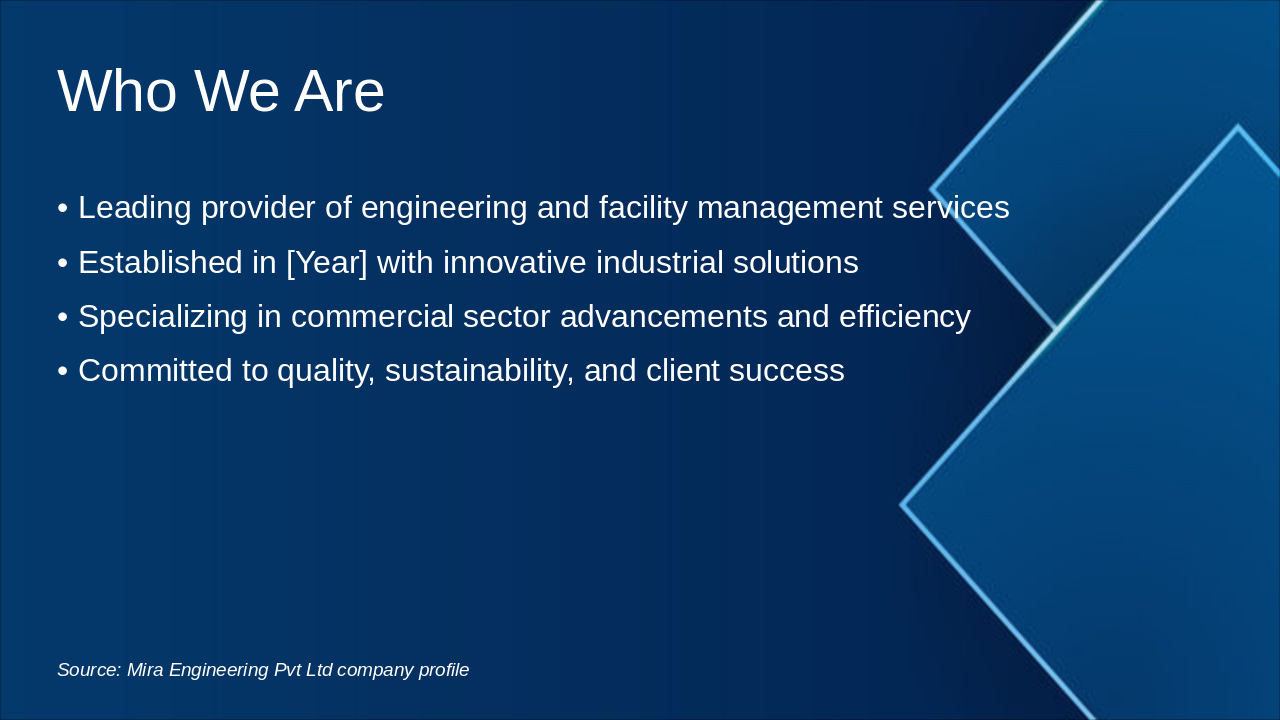 Who We Are

• Leading provider of engineering and facility management services
• Established in [Year] with innovative industrial solutions
• Specializing in commercial sector advancements and efficiency
• Committed to quality, sustainability, and client success

Source: Mira Engineering Pvt Ltd company profile